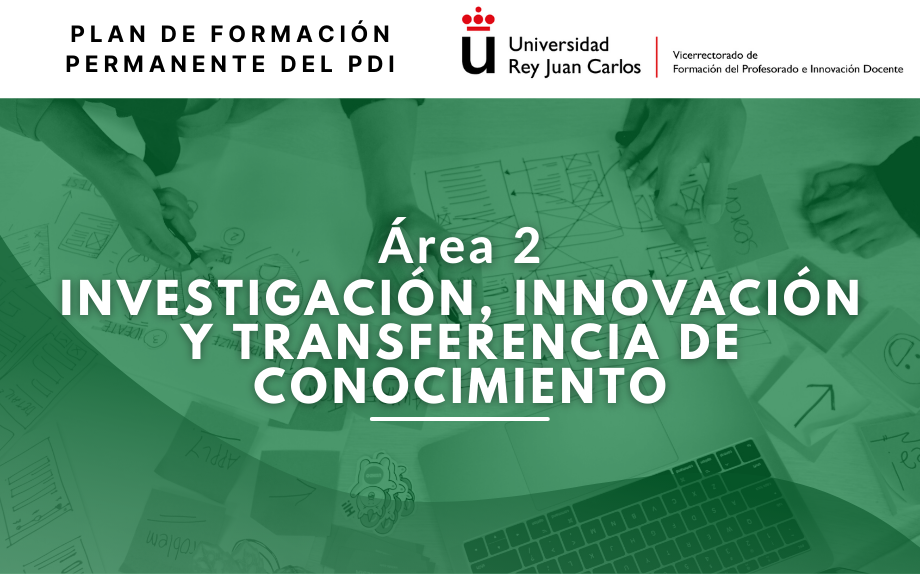 PLAN DE FORMACIÓN PERMANENTE DEL PDI

Universidad Rey Juan Carlos

Vicerrectorado de Formación del Profesorado e Innovación Docente

Área 2
INVESTIGACIÓN, INNOVACIÓN Y TRANSFERENCIA DE CONOCIMIENTO